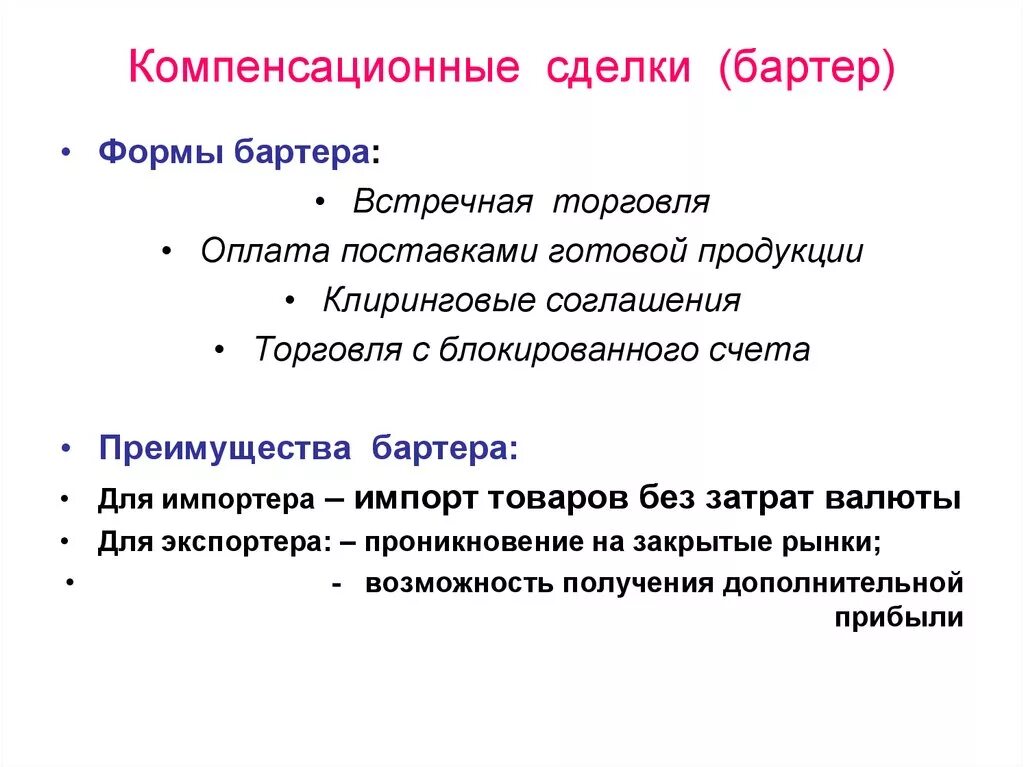 Компенсационные сделки (бартер)

• Формы бартера:

• Встречная торговля
• Оплата поставками готовой продукции
• Клиринговые соглашения
• Торговля с блокированного счета

• Преимущества бартера:

• Для импортера – импорт товаров без затрат валюты
• Для экспортера: – проникновение на закрытые рынки;
• - возможность получения дополнительной прибыли